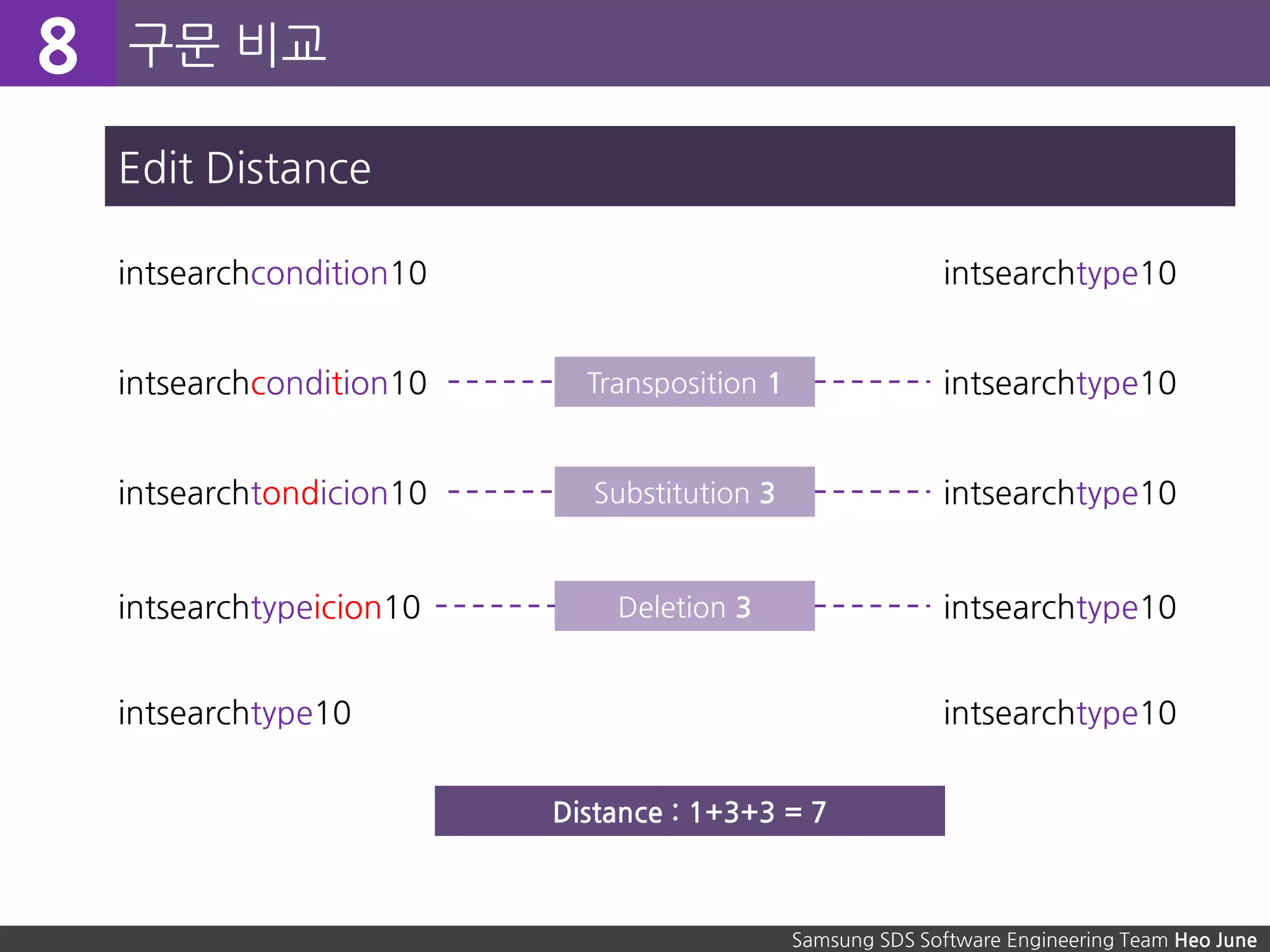 8 구문 비교

Edit Distance

intsearchcondition10

intsearchtype10

intsearchcondition10

Transposition 1

intsearchtype10

intsearchtondicion10

Substitution 3

intsearchtype10

intsearchtypeicion10

Deletion 3

intsearchtype10

intsearchtype10

intsearchtype10

Distance : 1+3+3 = 7

Samsung SDS Software Engineering Team Heo June